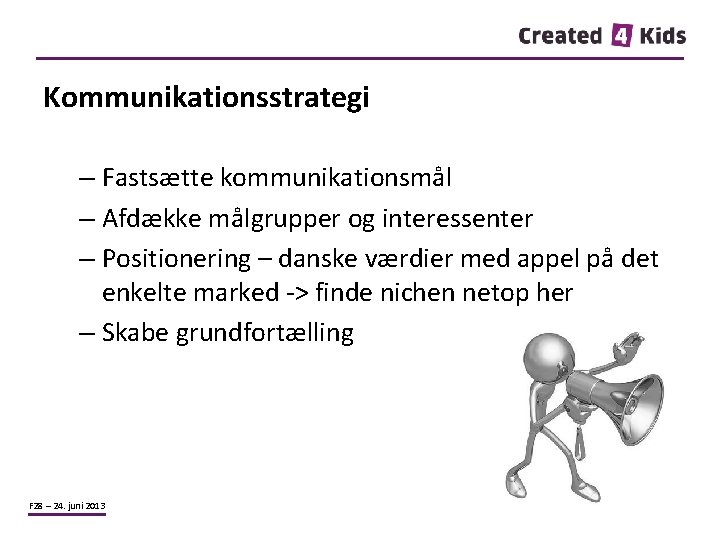 Created 4 Kids

Kommunikationsstrategi

– Fastsætte kommunikationsmål

– Afdække målgrupper og interessenter

– Positionering – danske værdier med appel på det enkelte marked -> finde nichen netop her

– Skabe grundfortælling

FZB – 24. juni 2013